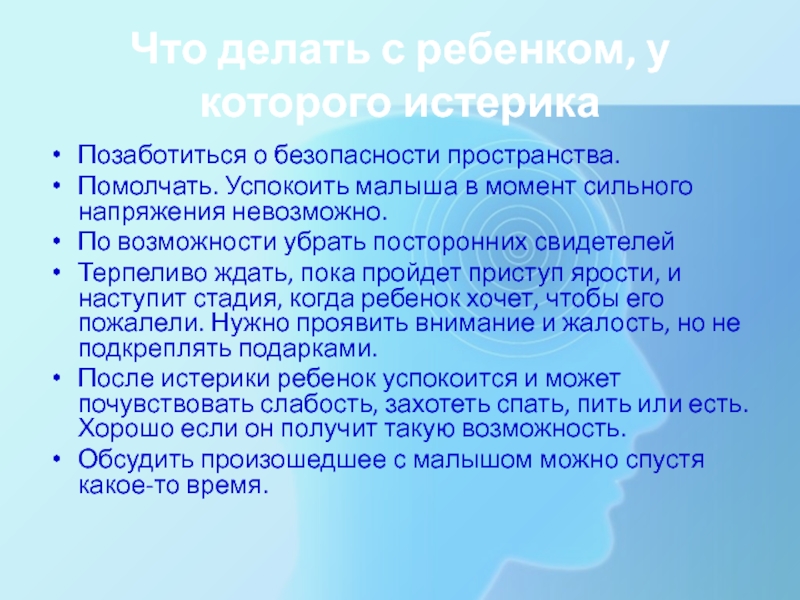 Что делать с ребенком, у которого истерика

• Позаботиться о безопасности пространства.
• Помолчать. Успокоить малыша в момент сильного напряжения невозможно.
• По возможности убрать посторонних свидетелей
• Терпеливо ждать, пока пройдет приступ ярости, и наступит стадия, когда ребенок хочет, чтобы его пожалели. Нужно проявить внимание и жалость, но не подкреплять подарками.
• После истерики ребенок успокоится и может почувствовать слабость, захотеть спать, пить или есть. Хорошо если он получит такую возможность.
• Обсудить произошедшее с малышом можно спустя какое-то время.